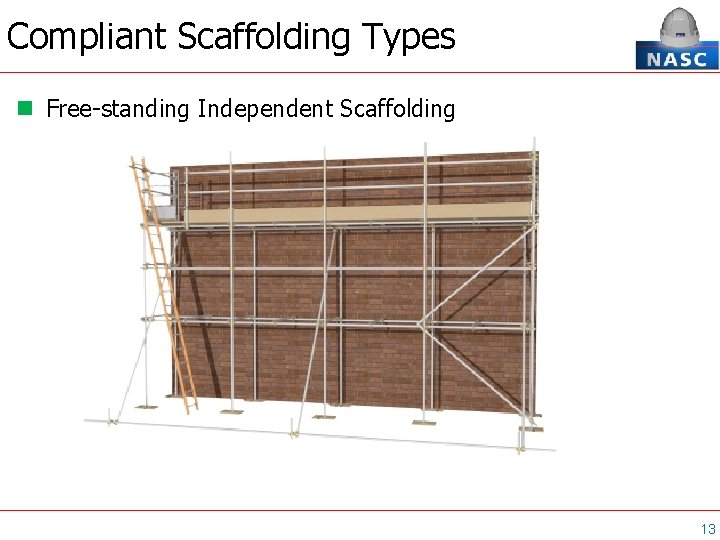 Compliant Scaffolding Types

NASC

Free-standing Independent Scaffolding

13